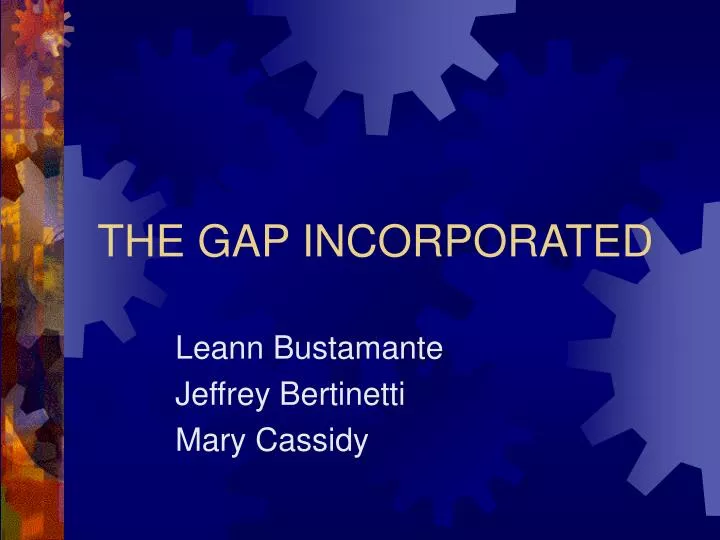 THE GAP INCORPORATED

Leann Bustamante
Jeffrey Bertinetti
Mary Cassidy